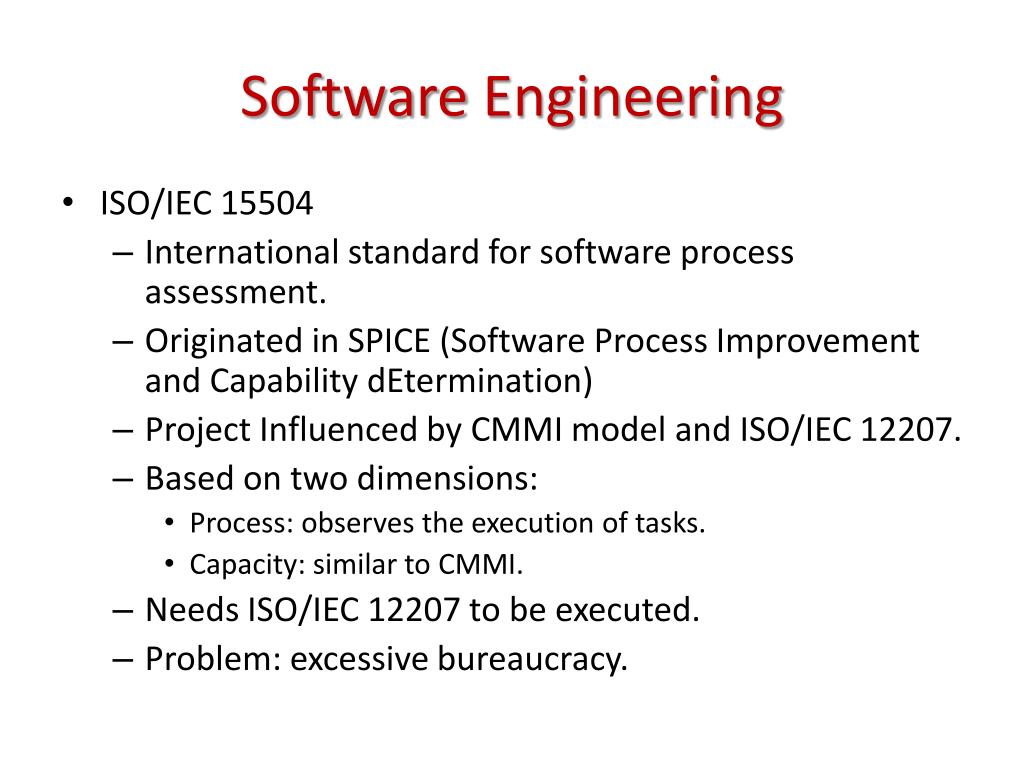 Software Engineering

• ISO/IEC 15504
– International standard for software process assessment.
– Originated in SPICE (Software Process Improvement and Capability dEtermination)
– Project Influenced by CMMI model and ISO/IEC 12207.
– Based on two dimensions:
• Process: observes the execution of tasks.
• Capacity: similar to CMMI.
– Needs ISO/IEC 12207 to be executed.
– Problem: excessive bureaucracy.